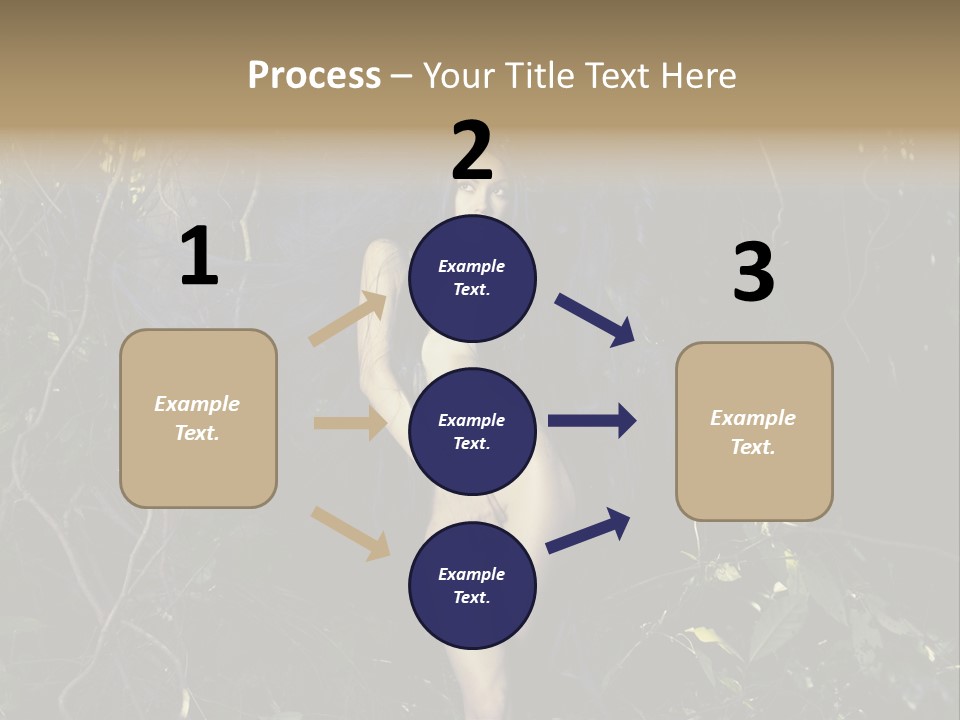 Process – Your Title Text Here

1

Example Text.

2

Example Text.

Example Text.

Example Text.

3

Example Text.